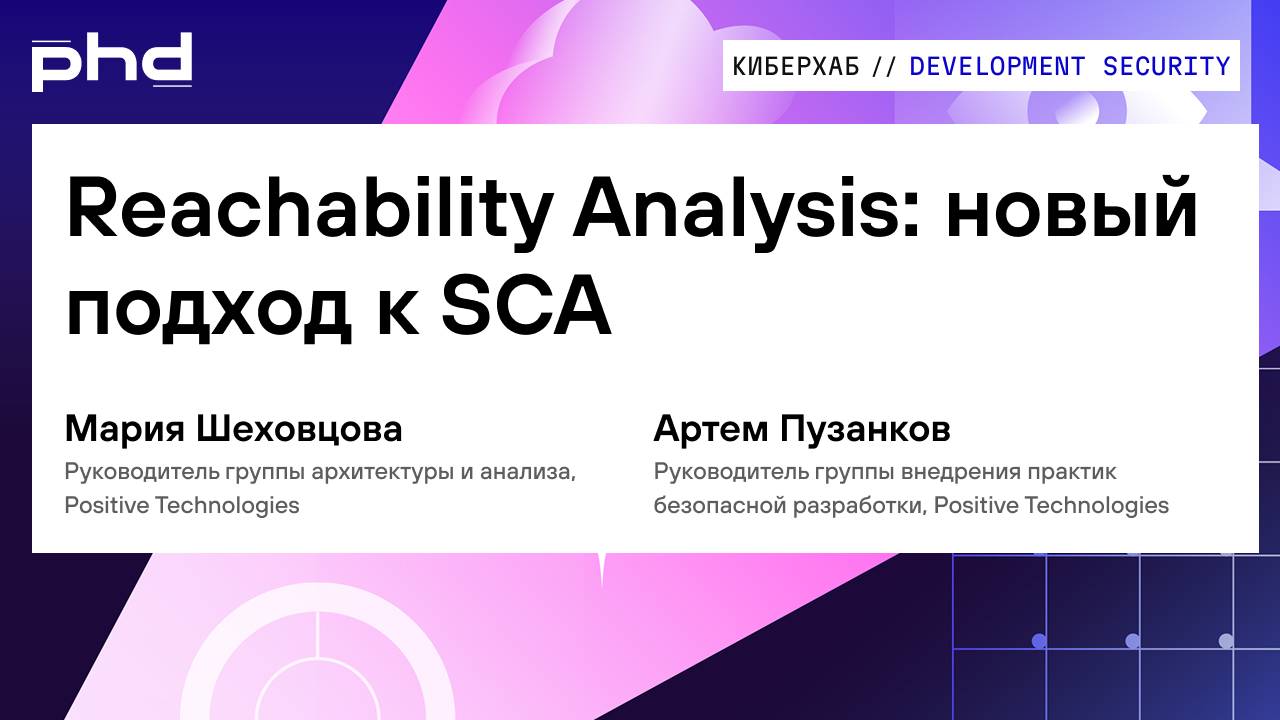 phd

КИБЕРХАБ // DEVELOPMENT SECURITY

Reachability Analysis: новый подход к SCA

Мария Шеховцова
Руководитель группы архитектуры и анализа, Positive Technologies

Артем Пузанков
Руководитель группы внедрения практик безопасной разработки, Positive Technologies